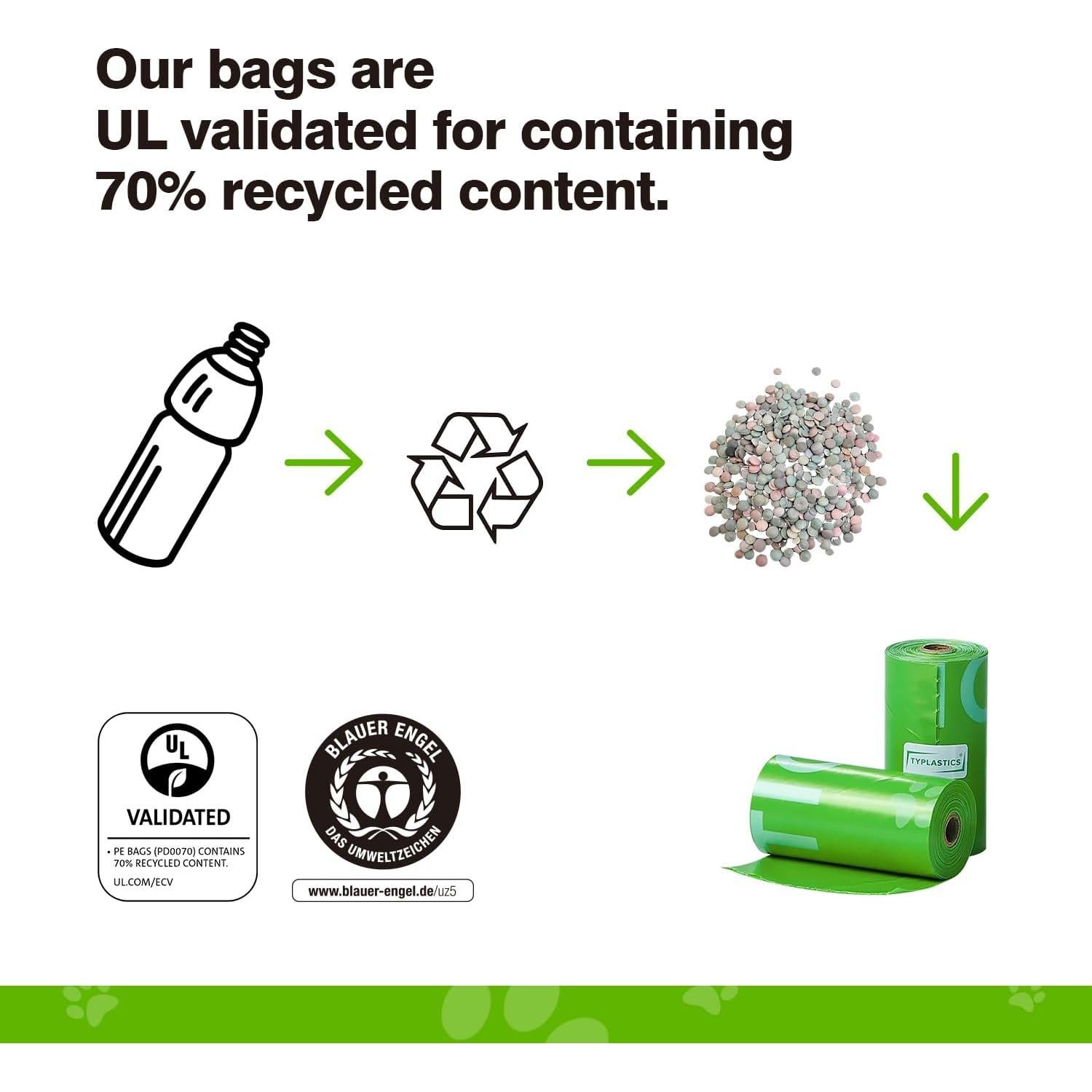 Our bags are UL validated for containing 70% recycled content.

UL

VALIDATED

• PE BAGS (PD0070) CONTAINS 70% RECYCLED CONTENT.

UL.COM/ECV

BLAUER ENGEL

DAS UMWELTZEICHEN

www.blauer-engel.de/uz5

TYPLASTICS